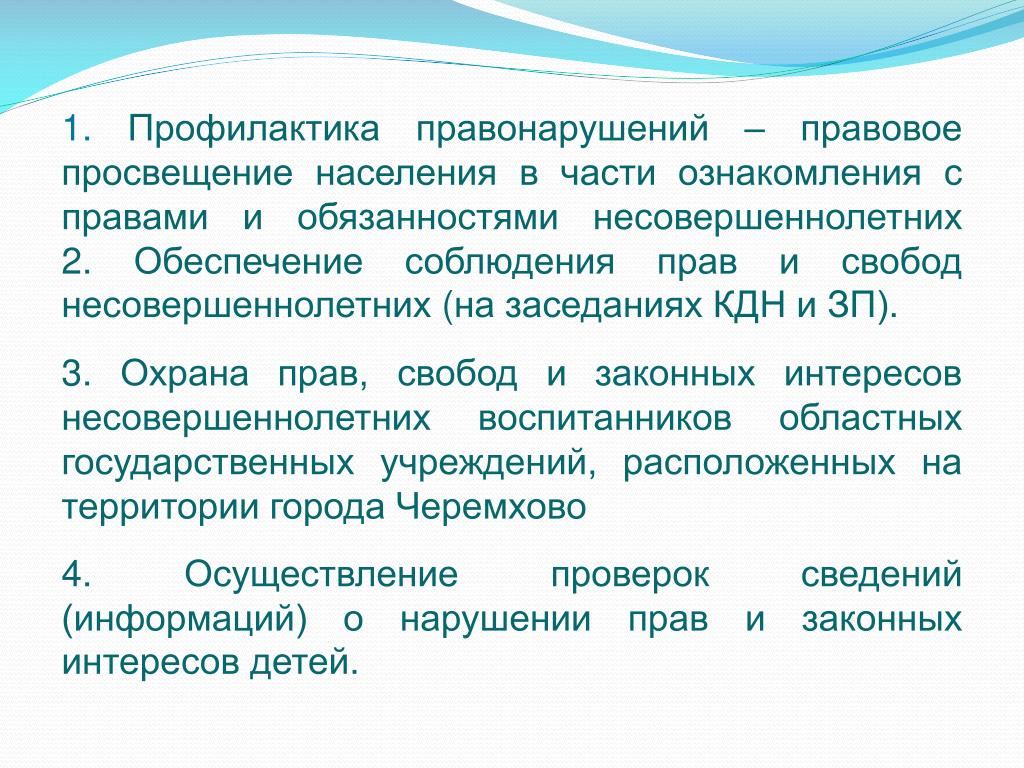 1. Профилактика правонарушений – правовое просвещение населения в части ознакомления с правами и обязанностями несовершеннолетних
2. Обеспечение соблюдения прав и свобод несовершеннолетних (на заседаниях КДН и ЗП).

3. Охрана прав, свобод и законных интересов несовершеннолетних воспитанников областных государственных учреждений, расположенных на территории города Черемхово

4. Осуществление проверок сведений (информаций) о нарушении прав и законных интересов детей.